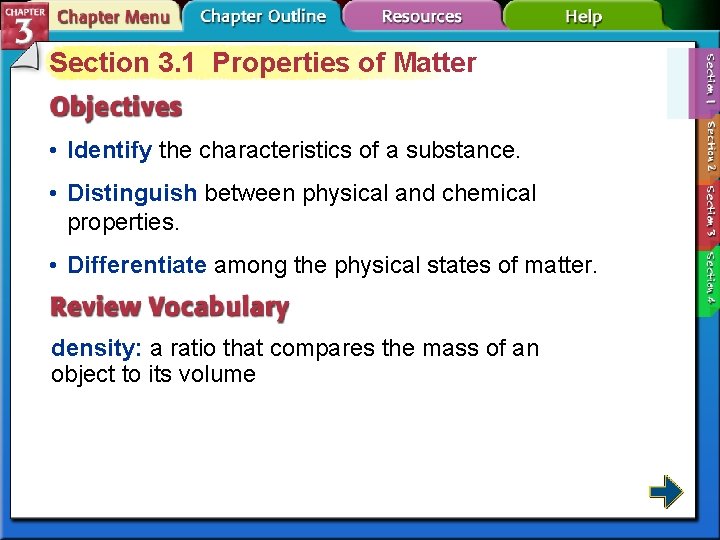 CHAPTER 3 Chapter Menu Chapter Outline Resources Help

Section 3.1 Properties of Matter

Objectives

• Identify the characteristics of a substance.

• Distinguish between physical and chemical properties.

• Differentiate among the physical states of matter.

Review Vocabulary

density: a ratio that compares the mass of an object to its volume

Section 1
Section 2
Section 3
Section 4